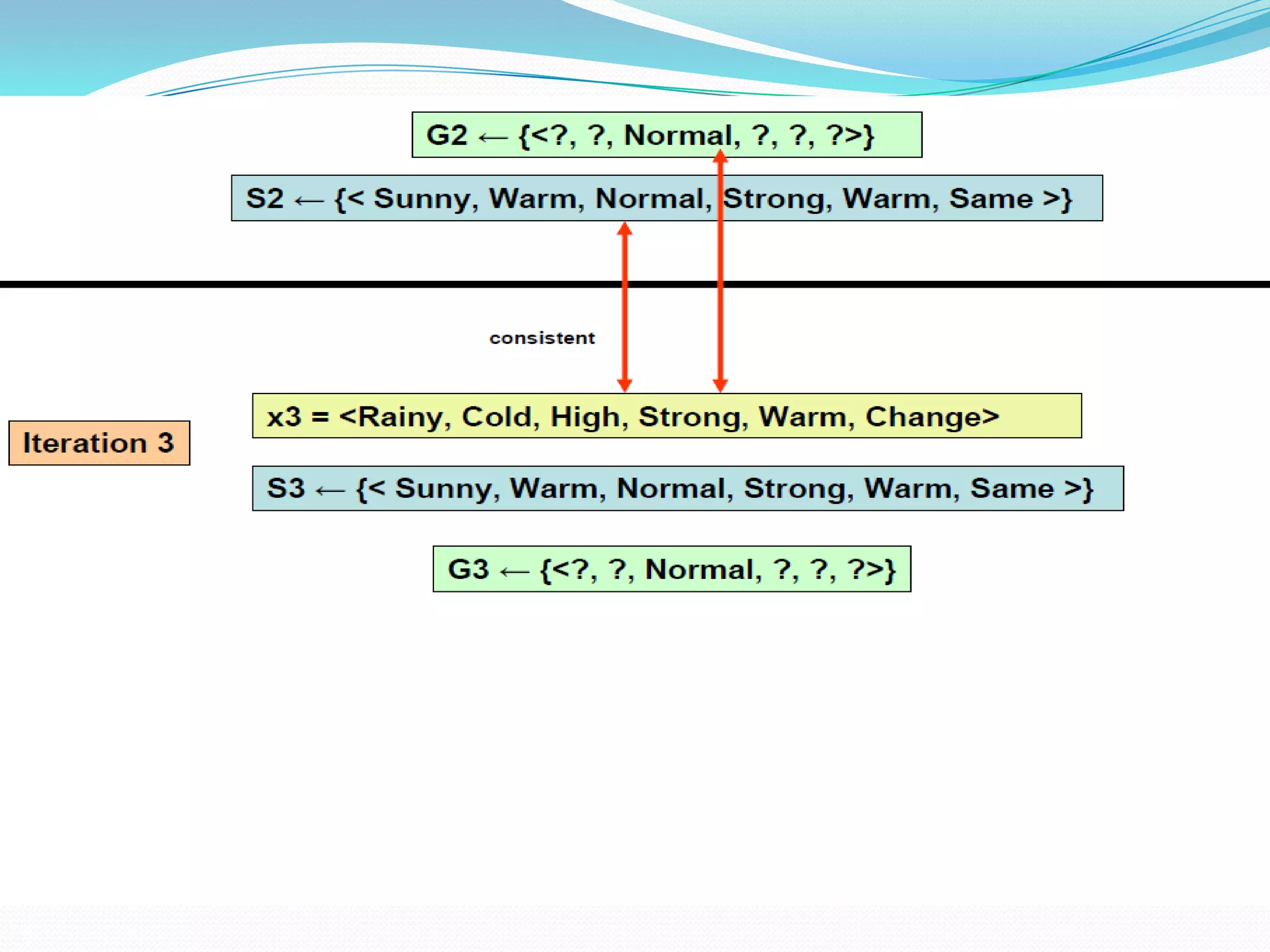 G2 ← {<?, ?, Normal, ?, ?, ?>}

S2 ← {< Sunny, Warm, Normal, Strong, Warm, Same >}

consistent

Iteration 3

x3 = <Rainy, Cold, High, Strong, Warm, Change>

S3 ← {< Sunny, Warm, Normal, Strong, Warm, Same >}

G3 ← {<?, ?, Normal, ?, ?, ?>}